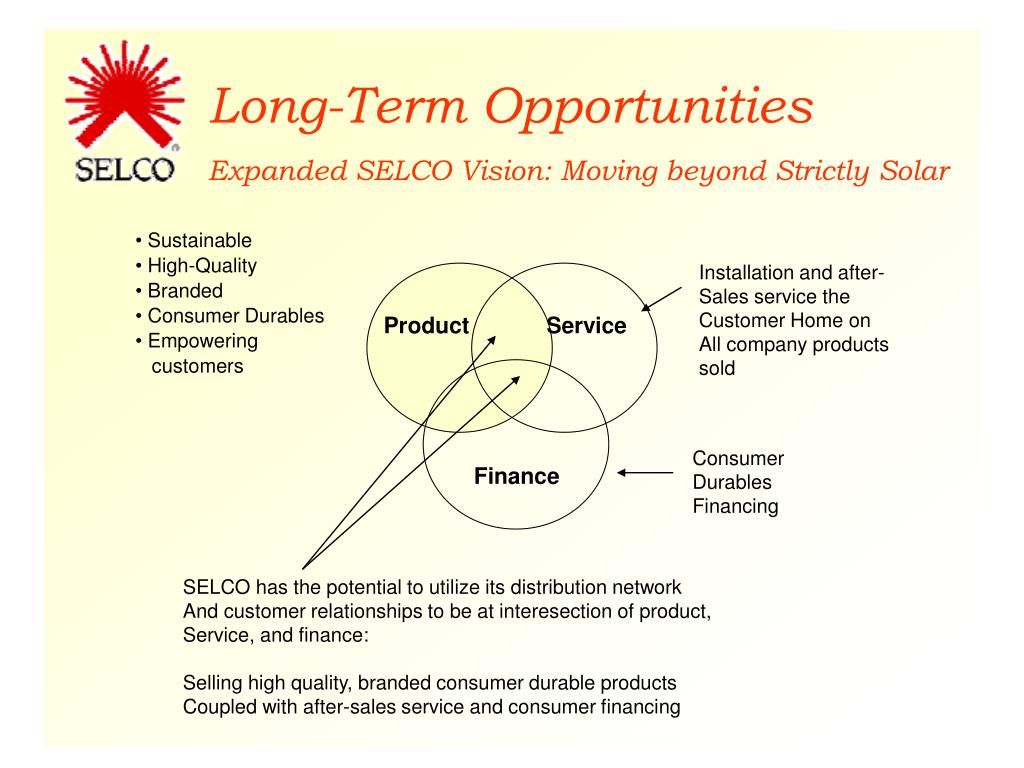 SELCO

Long-Term Opportunities

Expanded SELCO Vision: Moving beyond Strictly Solar

• Sustainable
• High-Quality
• Branded
• Consumer Durables
• Empowering customers

Product

Service

Finance

Installation and after-Sales service the Customer Home on All company products sold

Consumer Durables Financing

SELCO has the potential to utilize its distribution network And customer relationships to be at interesection of product, Service, and finance:

Selling high quality, branded consumer durable products Coupled with after-sales service and consumer financing